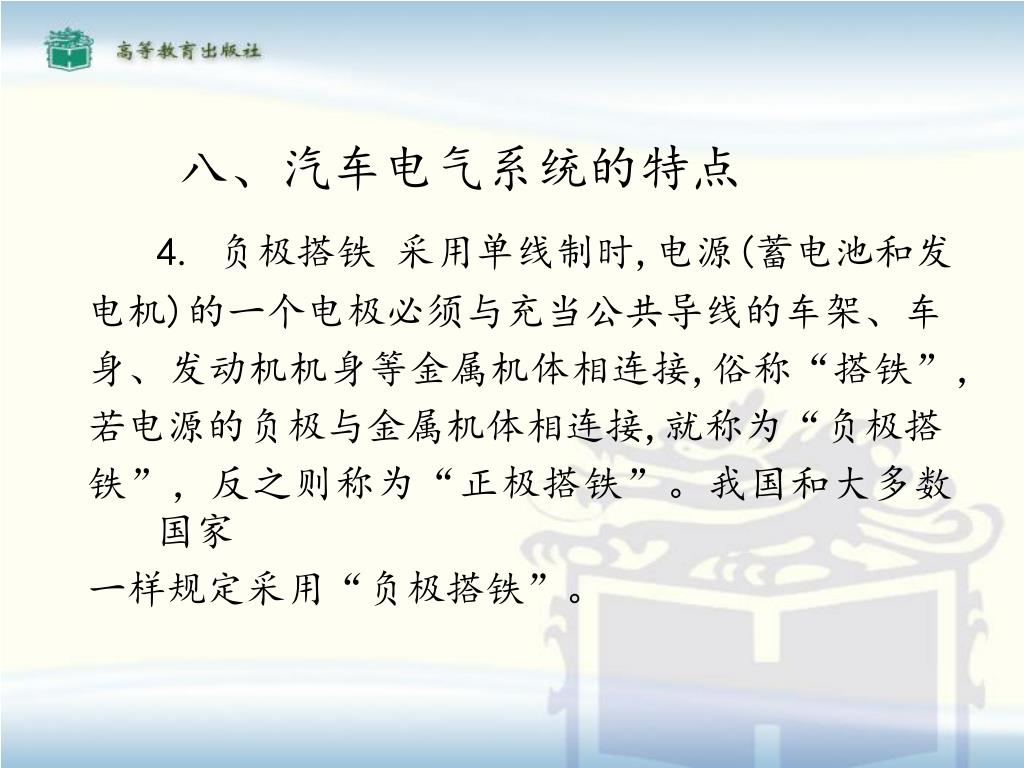 高等教育出版社

八、汽车电气系统的特点

4. 负极搭铁 采用单线制时,电源(蓄电池和发电机)的一个电极必须与充当公共导线的车架、车身、发动机机身等金属机体相连接,俗称“搭铁”,若电源的负极与金属机体相连接,就称为“负极搭铁”,反之则称为“正极搭铁”。我国和大多数国家
一样规定采用“负极搭铁”。